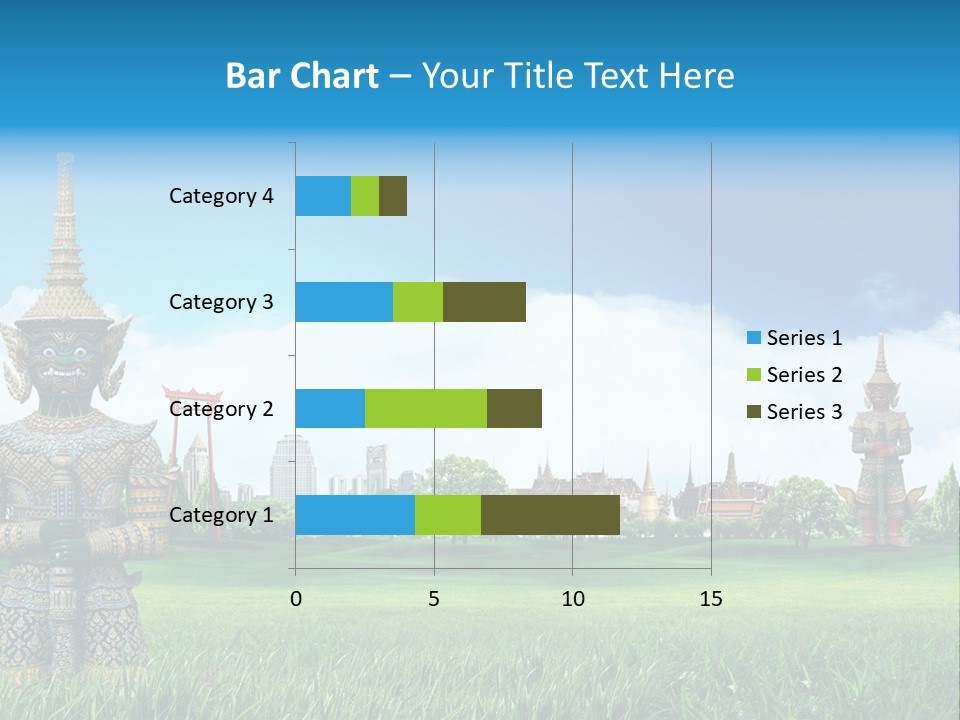 Bar Chart – Your Title Text Here

Category 4
Category 3
Category 2
Category 1

0
5
10
15

Series 1
Series 2
Series 3